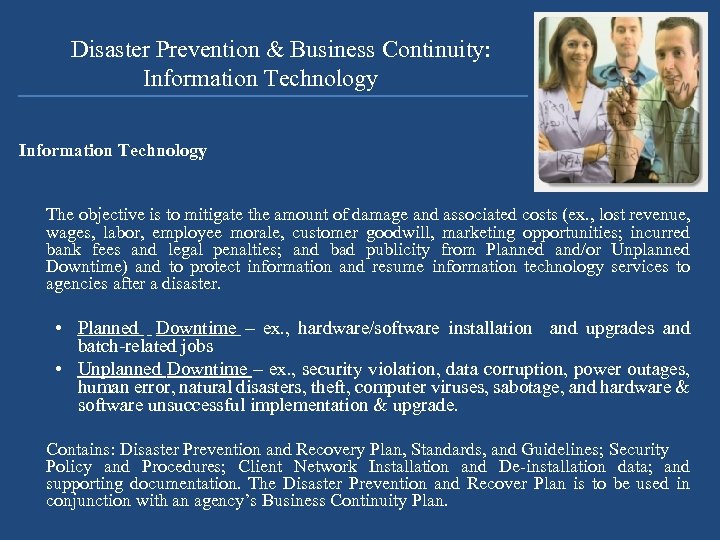 Disaster Prevention & Business Continuity:
Information Technology

Information Technology

The objective is to mitigate the amount of damage and associated costs (ex., lost revenue, wages, labor, employee morale, customer goodwill, marketing opportunities; incurred bank fees and legal penalties; and bad publicity from Planned and/or Unplanned Downtime) and to protect information and resume information technology services to agencies after a disaster.

• Planned Downtime – ex., hardware/software installation and upgrades and batch-related jobs
• Unplanned Downtime – ex., security violation, data corruption, power outages, human error, natural disasters, theft, computer viruses, sabotage, and hardware & software unsuccessful implementation & upgrade.

Contains: Disaster Prevention and Recovery Plan, Standards, and Guidelines; Security Policy and Procedures; Client Network Installation and De-installation data; and supporting documentation. The Disaster Prevention and Recover Plan is to be used in conjunction with an agency's Business Continuity Plan.